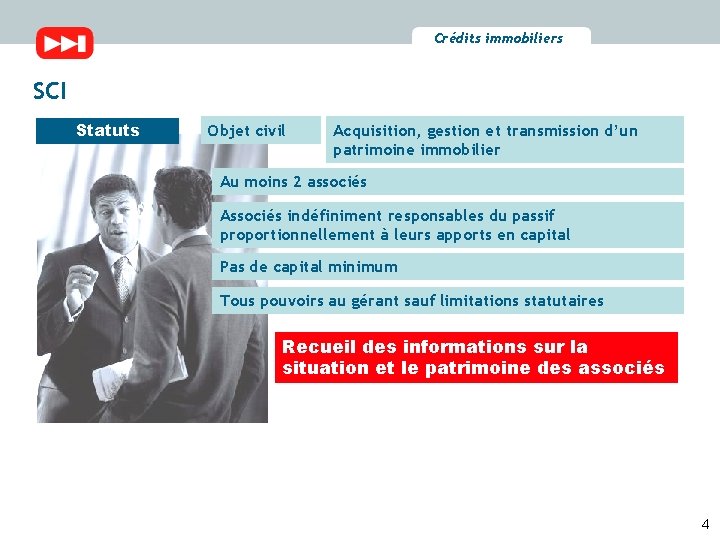 Crédits immobiliers

SCI

Statuts

Objet civil

Acquisition, gestion et transmission d'un patrimoine immobilier

Au moins 2 associés

Associés indéfiniment responsables du passif proportionnellement à leurs apports en capital

Pas de capital minimum

Tous pouvoirs au gérant sauf limitations statutaires

Recueil des informations sur la situation et le patrimoine des associés

4